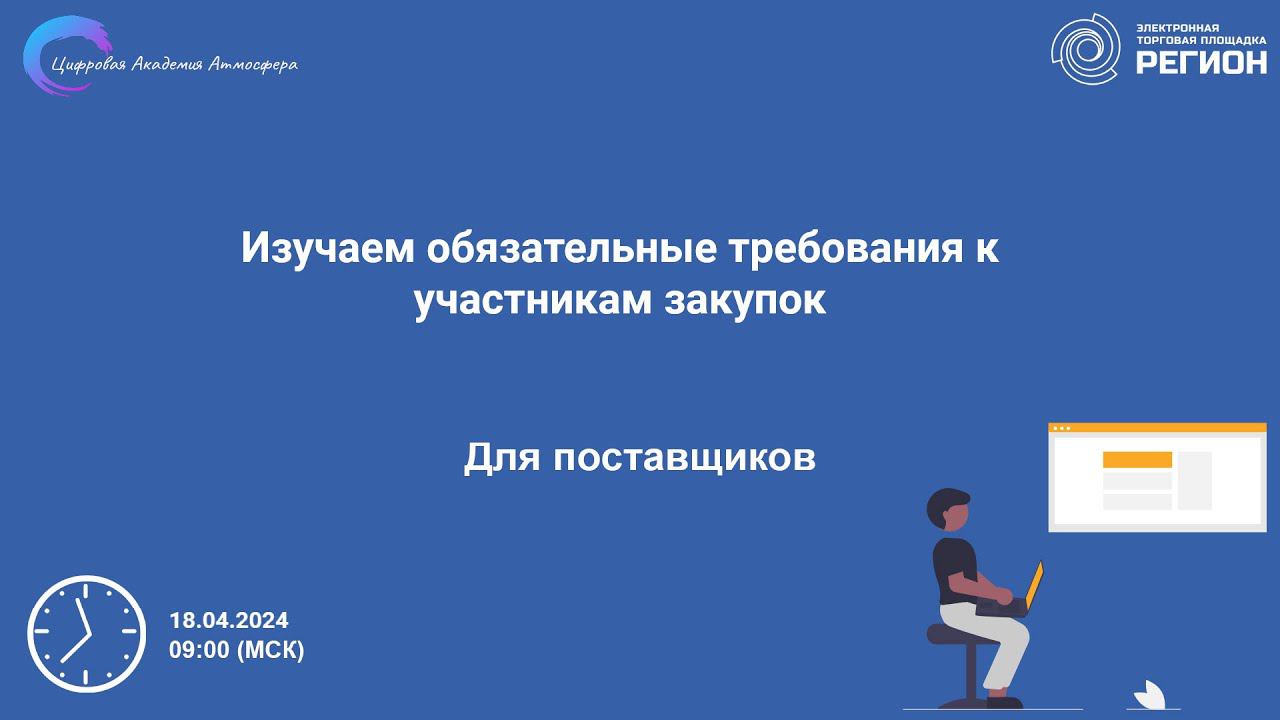 Цифровая Академия Атмосфера

ЭЛЕКТРОННАЯ ТОРГОВАЯ ПЛОЩАДКА РЕГИОН

Изучаем обязательные требования к участникам закупок

Для поставщиков

18.04.2024
09:00 (МСК)